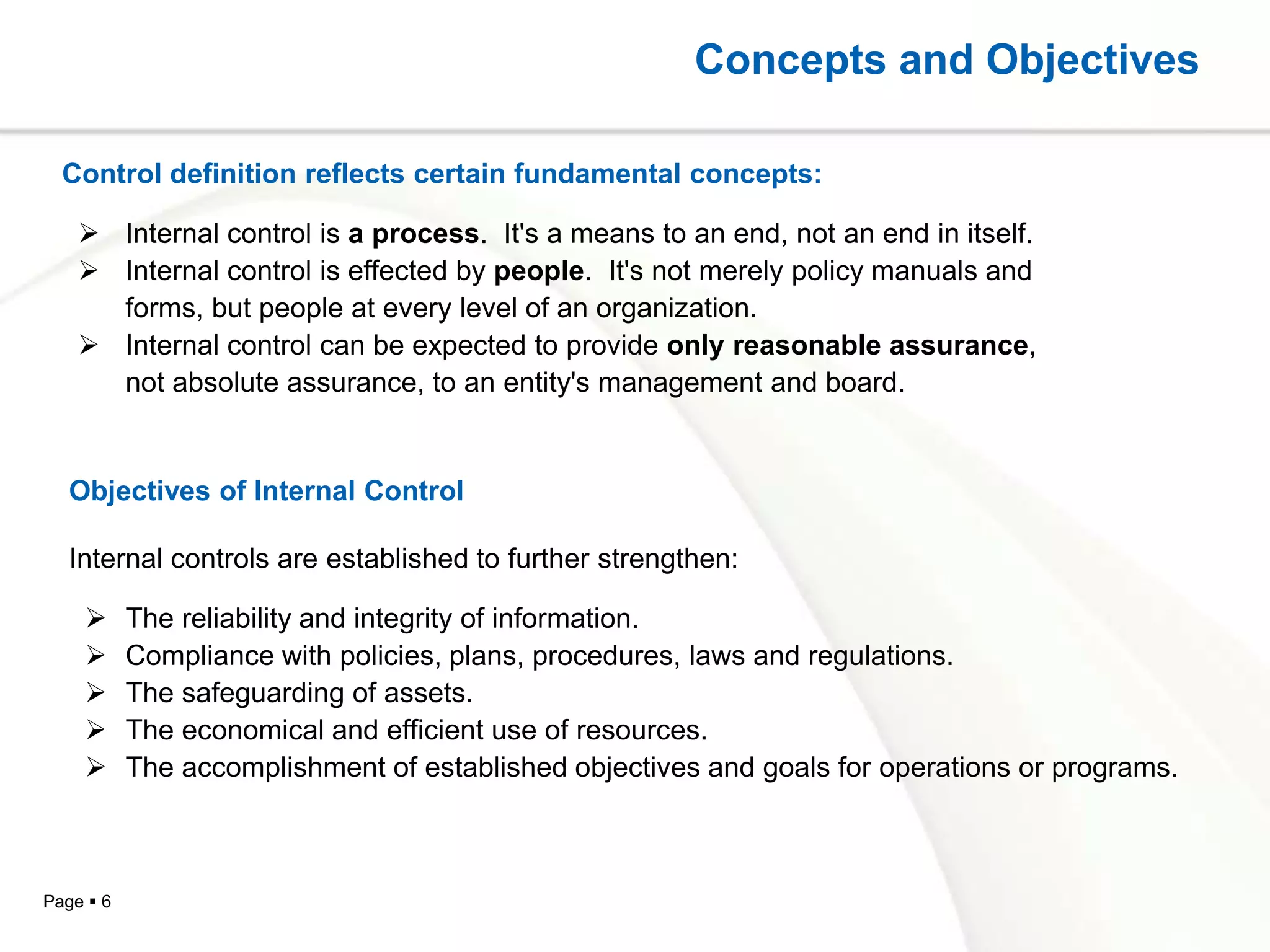 Concepts and Objectives

Control definition reflects certain fundamental concepts:

➢ Internal control is a process. It's a means to an end, not an end in itself.
➢ Internal control is effected by people. It's not merely policy manuals and forms, but people at every level of an organization.
➢ Internal control can be expected to provide only reasonable assurance, not absolute assurance, to an entity's management and board.

Objectives of Internal Control

Internal controls are established to further strengthen:

➢ The reliability and integrity of information.
➢ Compliance with policies, plans, procedures, laws and regulations.
➢ The safeguarding of assets.
➢ The economical and efficient use of resources.
➢ The accomplishment of established objectives and goals for operations or programs.

Page ▪ 6